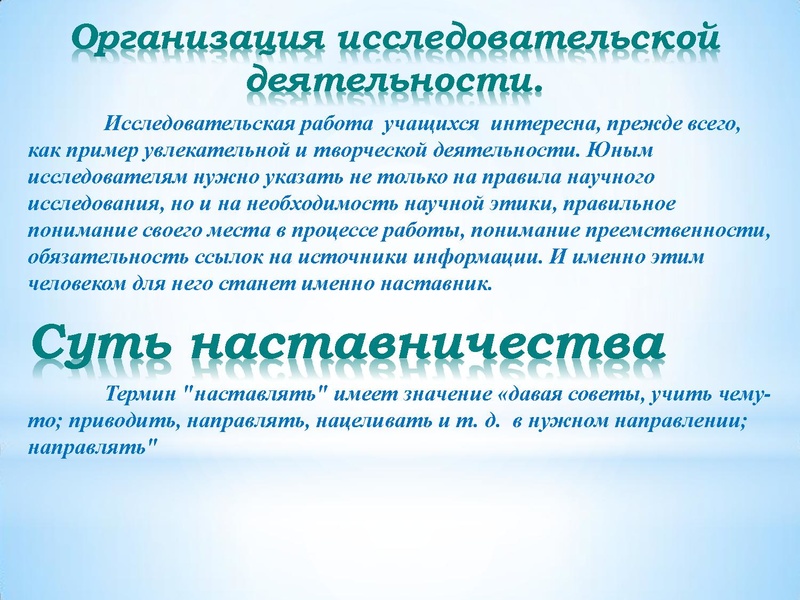 Организация исследовательской деятельности.

Исследовательская работа учащихся интересна, прежде всего, как пример увлекательной и творческой деятельности. Юным исследователям нужно указать не только на правила научного исследования, но и на необходимость научной этики, правильное понимание своего места в процессе работы, понимание преемственности, обязательность ссылок на источники информации. И именно этим человеком для него станет именно наставник.

Суть наставничества

Термин "наставлять" имеет значение «давая советы, учить чему-то; приводить, направлять, нацеливать и т. д. в нужном направлении; направлять"